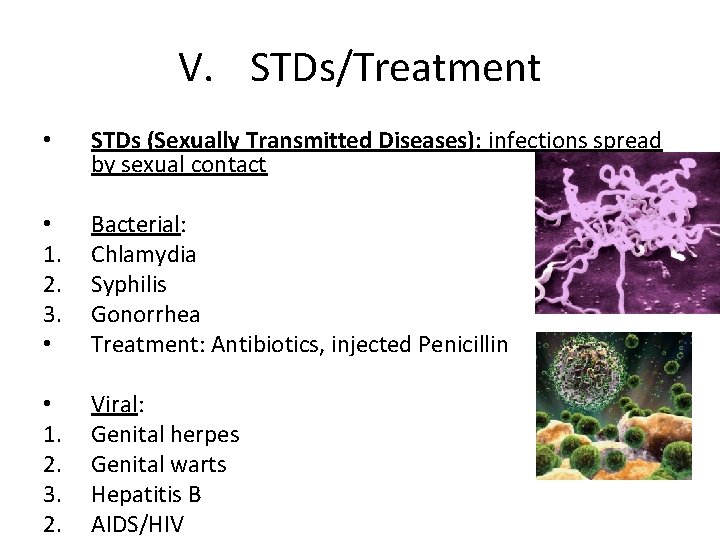 V. STDs/Treatment

• STDs (Sexually Transmitted Diseases): infections spread by sexual contact

• Bacterial:
1. Chlamydia
2. Syphilis
3. Gonorrhea
• Treatment: Antibiotics, injected Penicillin

• Viral:
1. Genital herpes
2. Genital warts
3. Hepatitis B
2. AIDS/HIV